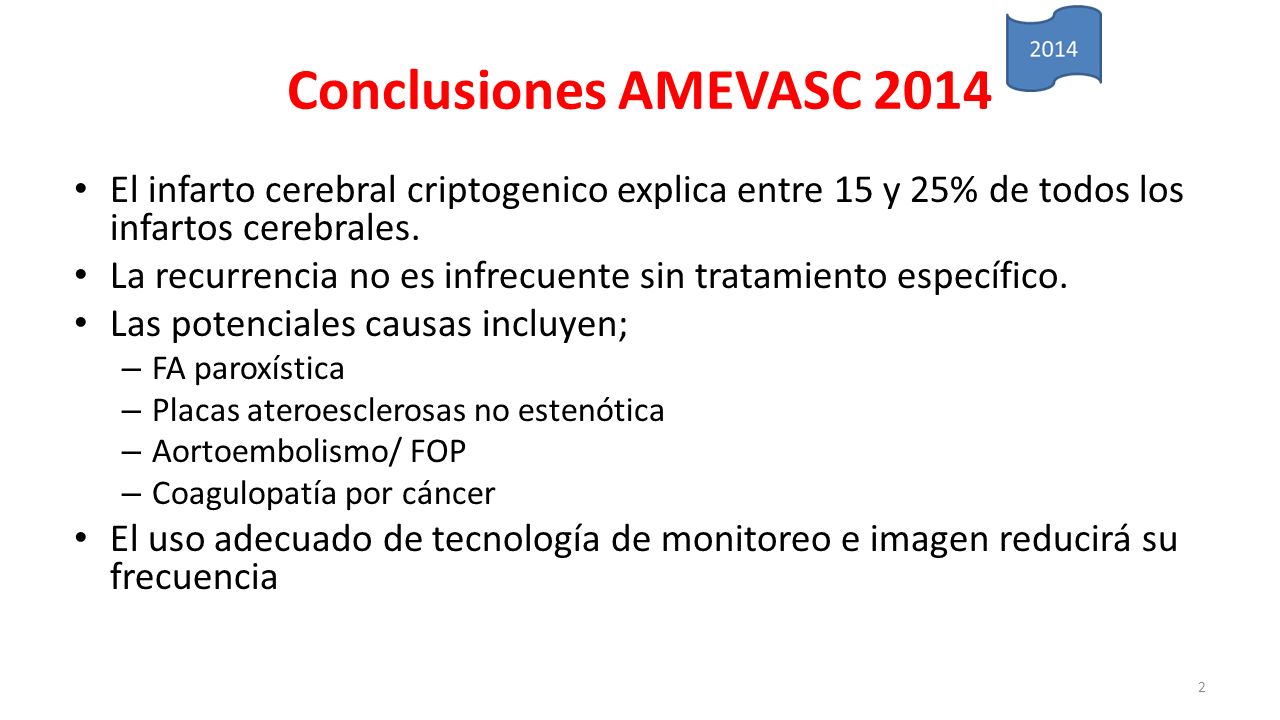 2014

Conclusiones AMEVASC 2014

• El infarto cerebral criptogenico explica entre 15 y 25% de todos los infartos cerebrales.
• La recurrencia no es infrecuente sin tratamiento específico.
• Las potenciales causas incluyen;
– FA paroxística
– Placas ateroesclerosas no estenótica
– Aortoembolismo/ FOP
– Coagulopatía por cáncer
• El uso adecuado de tecnología de monitoreo e imagen reducirá su frecuencia

2